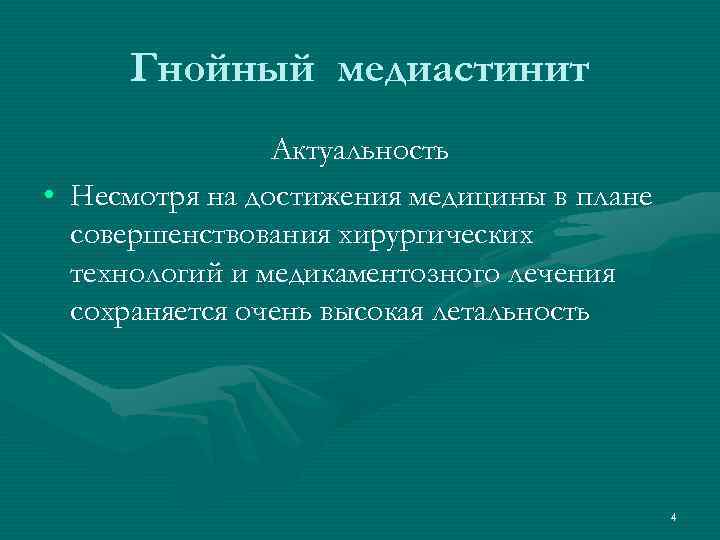 Гнойный медиастинит

Актуальность

• Несмотря на достижения медицины в плане совершенствования хирургических технологий и медикаментозного лечения сохраняется очень высокая летальность

4